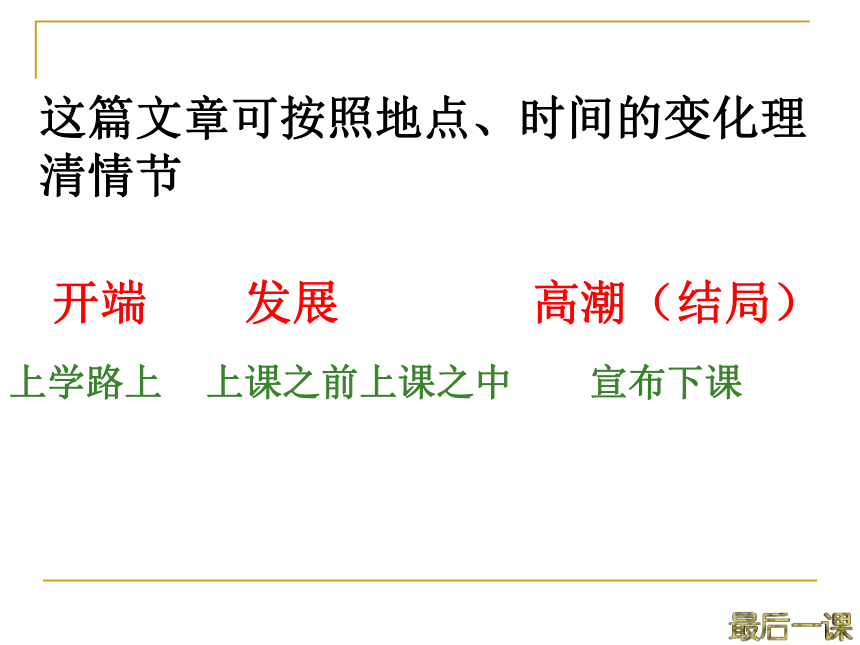 这篇文章可按照地点、时间的变化理清情节

开端　　发展　　　　高潮（结局）

上学路上　上课之前上课之中　　宣布下课

最后一课